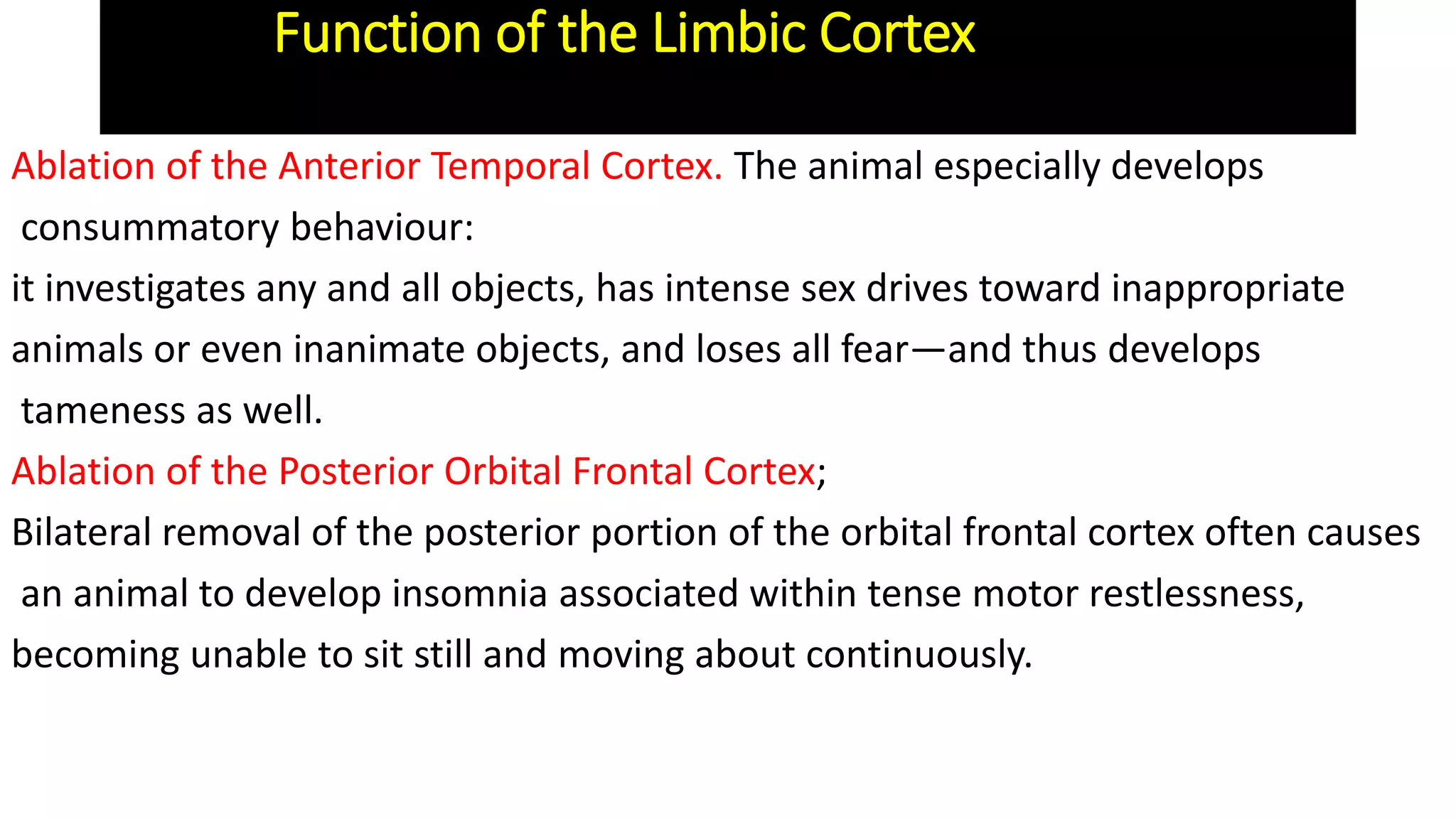 Function of the Limbic Cortex

Ablation of the Anterior Temporal Cortex. The animal especially develops consummatory behaviour:

it investigates any and all objects, has intense sex drives toward inappropriate animals or even inanimate objects, and loses all fear—and thus develops tameness as well.

Ablation of the Posterior Orbital Frontal Cortex;

Bilateral removal of the posterior portion of the orbital frontal cortex often causes an animal to develop insomnia associated within tense motor restlessness, becoming unable to sit still and moving about continuously.